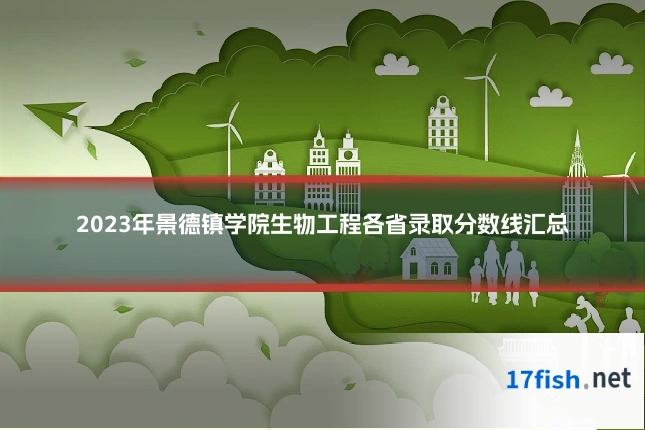 2023年景德镇学院生物工程各省录取分数线汇总

17fish.net